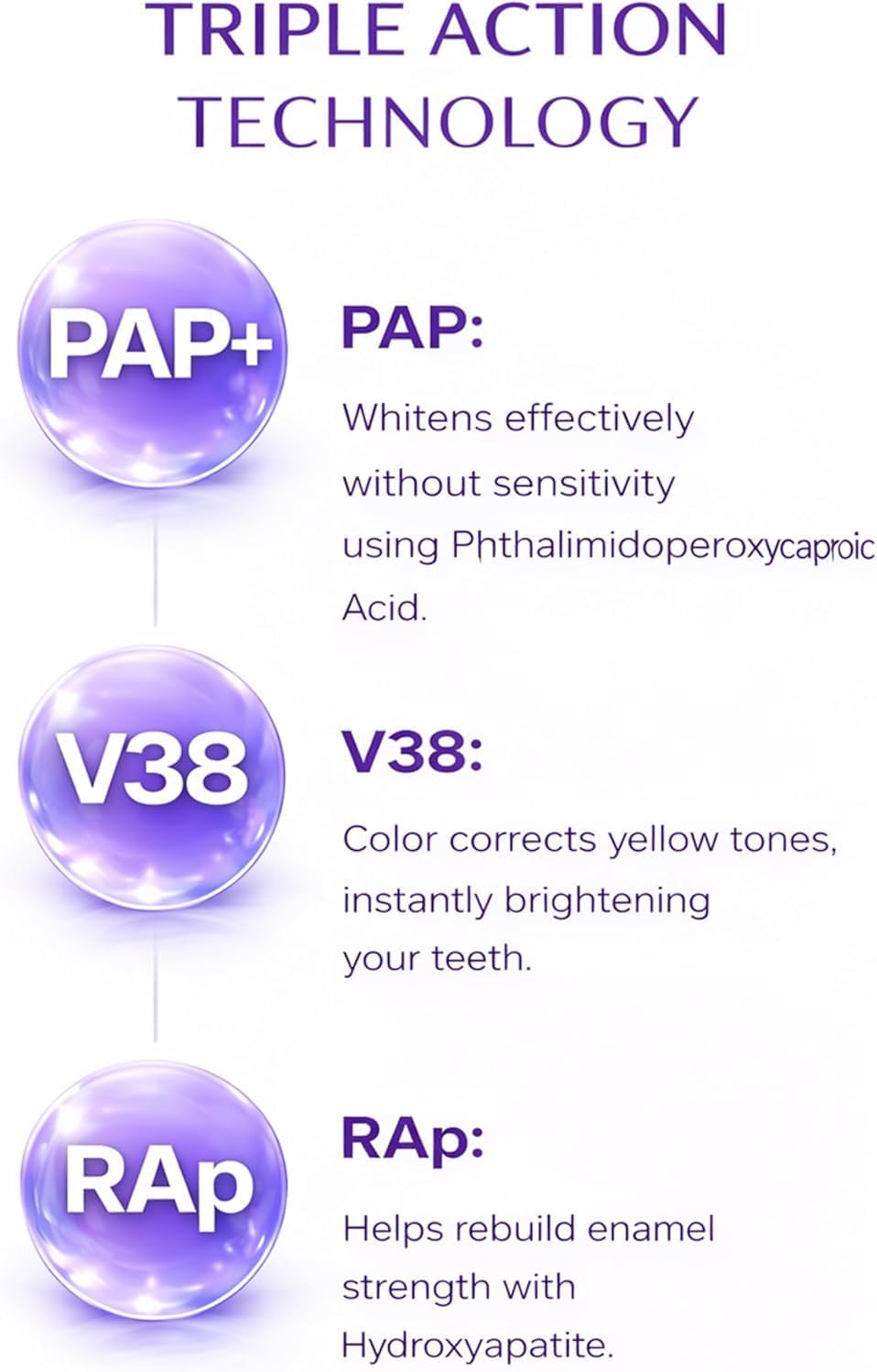 TRIPLE ACTION TECHNOLOGY

PAP+

PAP:

Whitens effectively without sensitivity using Phthalimidoperoxycaproic Acid.

V38

V38:

Color corrects yellow tones, instantly brightening your teeth.

RAp

RAp:

Helps rebuild enamel strength with Hydroxyapatite.